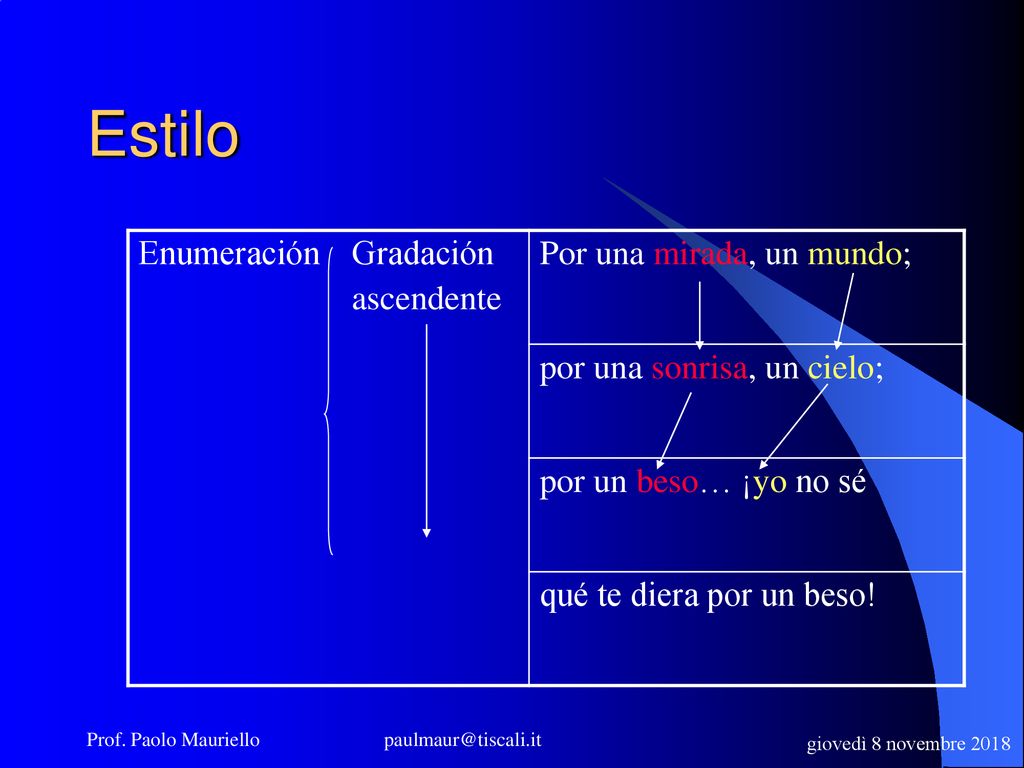 Estilo

| Enumeración Gradación ascendente | Por una mirada, un mundo; |
|---|---|
| | por una sonrisa, un cielo; |
| | por un beso… ¡yo no sé |
| | qué te diera por un beso! |

Prof. Paolo Mauriello paulmaur@tiscali.it giovedì 8 novembre 2018